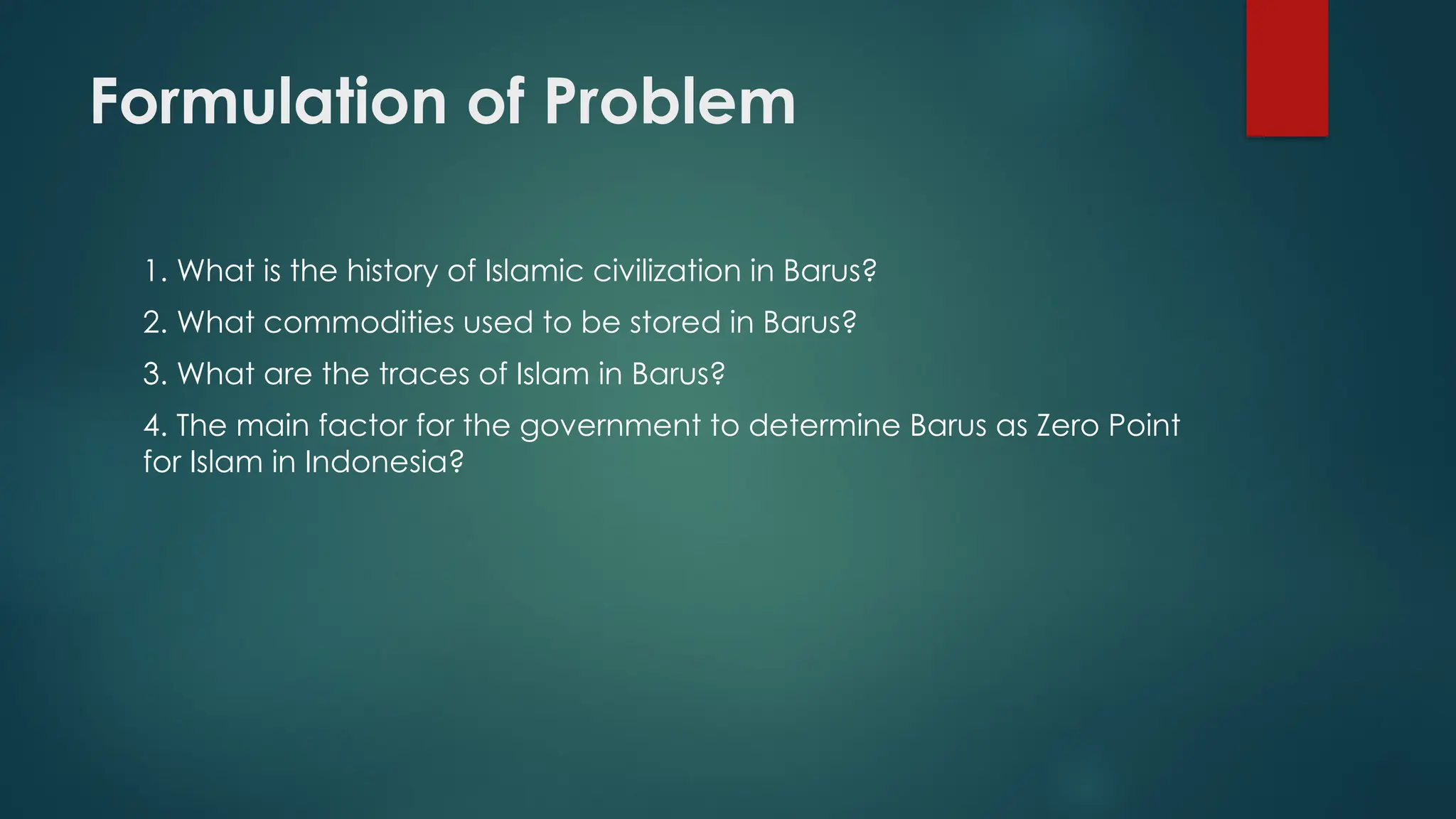 Formulation of Problem

1. What is the history of Islamic civilization in Barus?

2. What commodities used to be stored in Barus?

3. What are the traces of Islam in Barus?

4. The main factor for the government to determine Barus as Zero Point for Islam in Indonesia?